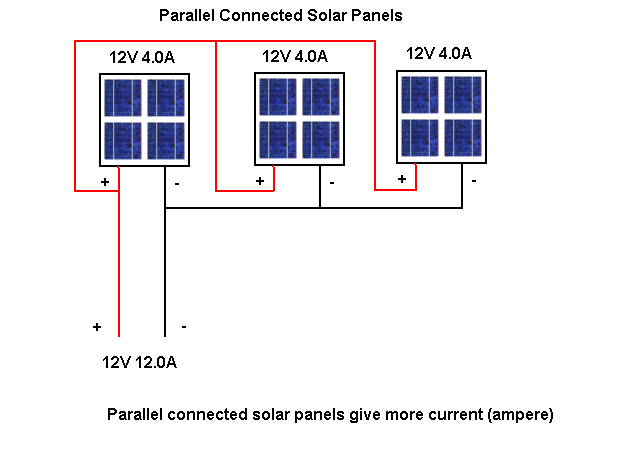 Parallel Connected Solar Panels

12V 4.0A

12V 4.0A

12V 4.0A

+

-

+

-

+

-

+

-

12V 12.0A

Parallel connected solar panels give more current (ampere)